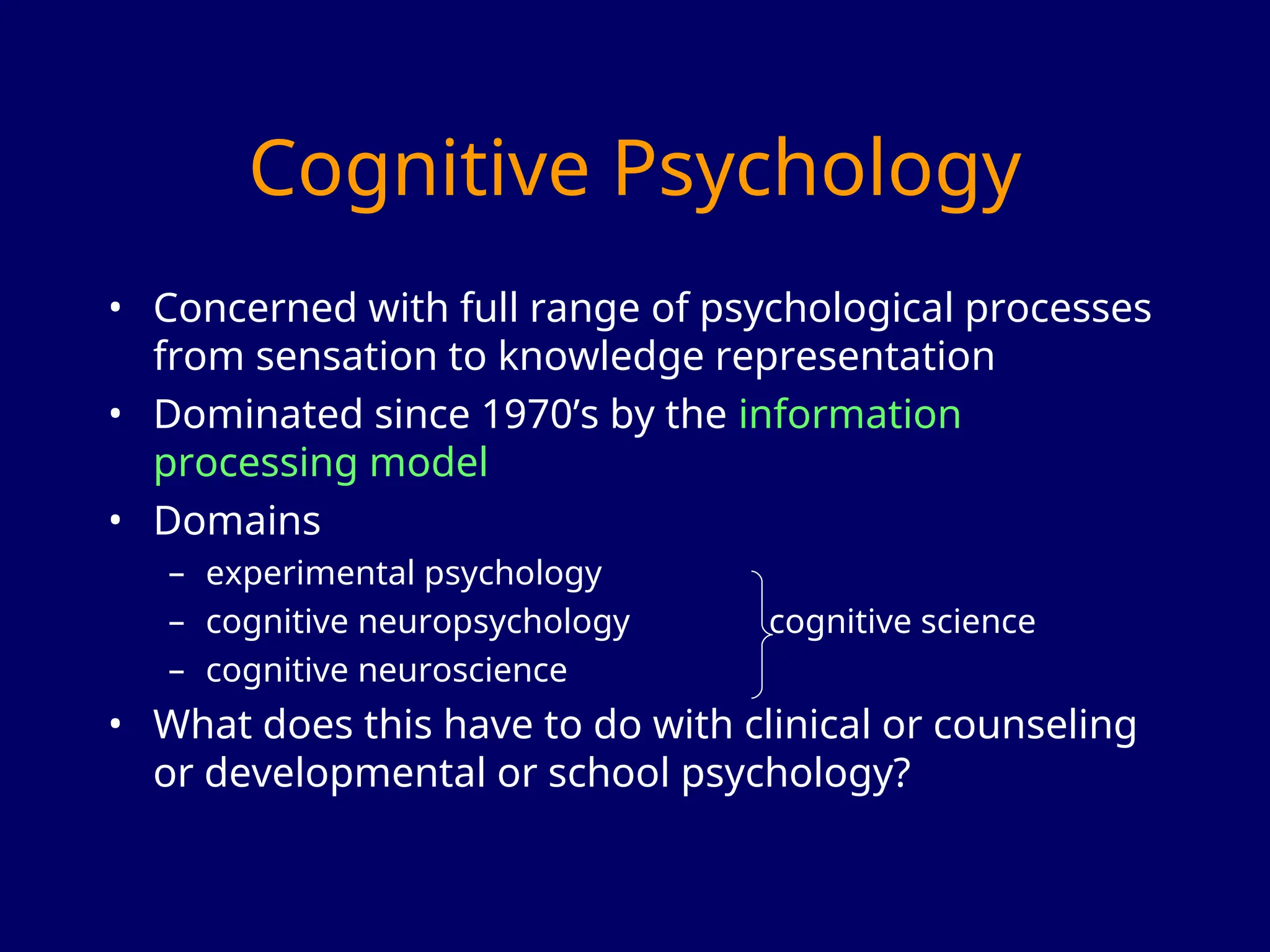 Cognitive Psychology

• Concerned with full range of psychological processes from sensation to knowledge representation
• Dominated since 1970’s by the information processing model
• Domains
– experimental psychology
– cognitive neuropsychology
– cognitive neuroscience

cognitive science

• What does this have to do with clinical or counseling or developmental or school psychology?